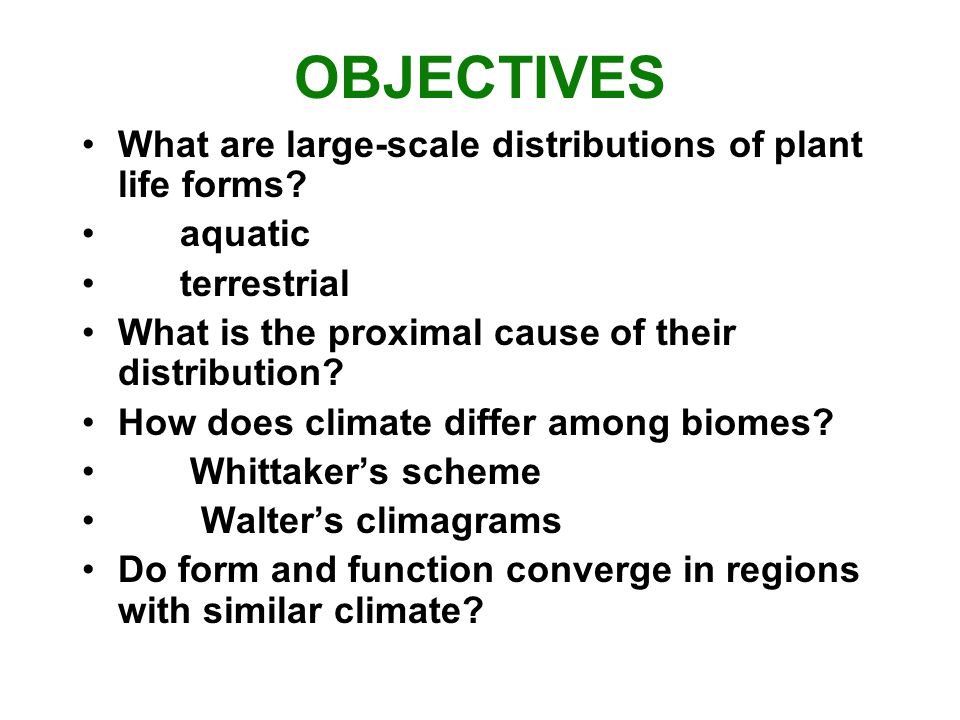 OBJECTIVES

• What are large-scale distributions of plant life forms?
• aquatic
• terrestrial
• What is the proximal cause of their distribution?
• How does climate differ among biomes?
• Whittaker’s scheme
• Walter’s climagrams
• Do form and function converge in regions with similar climate?